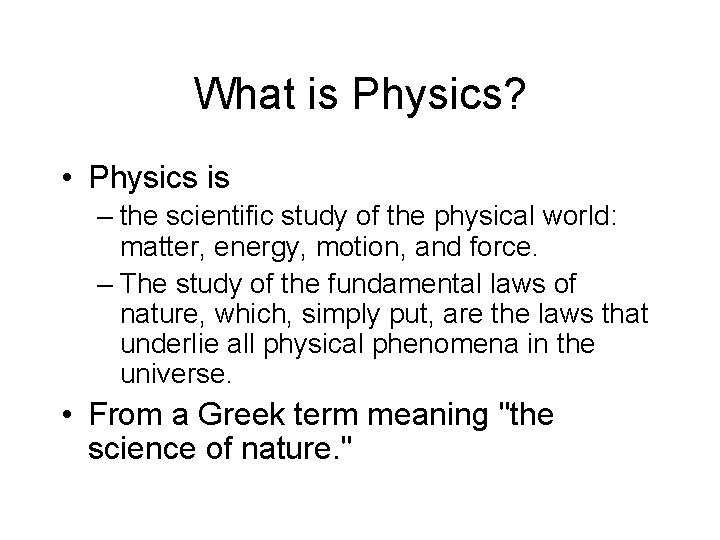 What is Physics?

• Physics is

– the scientific study of the physical world: matter, energy, motion, and force.

– The study of the fundamental laws of nature, which, simply put, are the laws that underlie all physical phenomena in the universe.

• From a Greek term meaning "the science of nature."